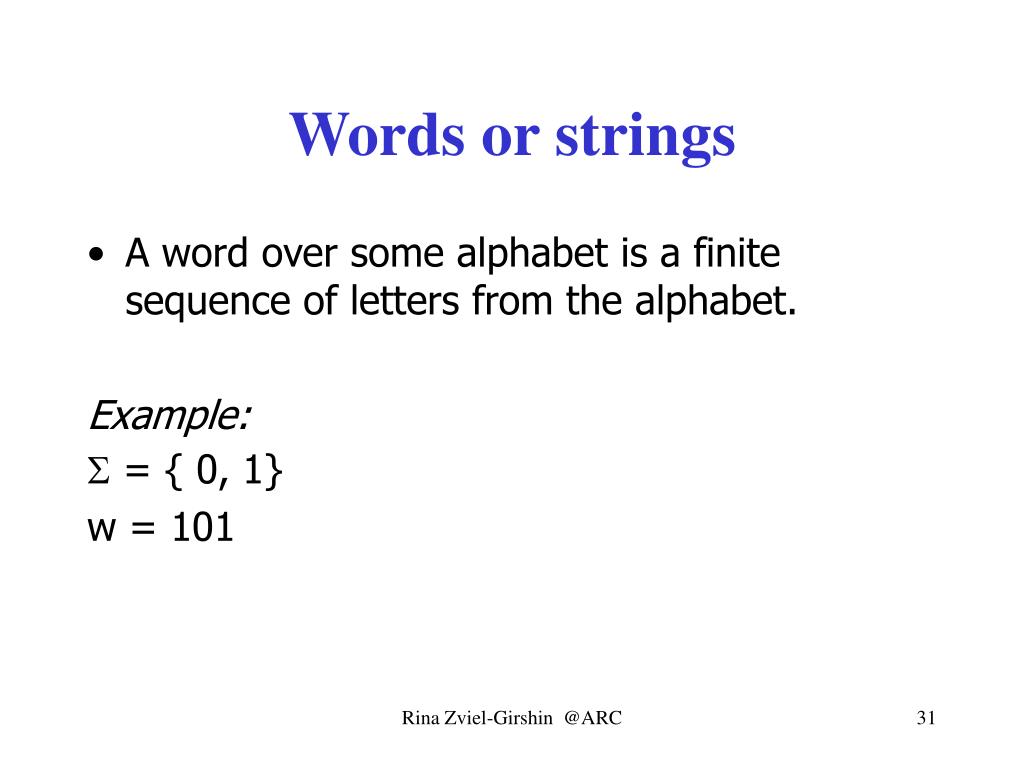 Words or strings

• A word over some alphabet is a finite sequence of letters from the alphabet.

Example:
$\Sigma = \{ 0, 1\}$
w = 101

Rina Zviel-Girshin @ARC

31